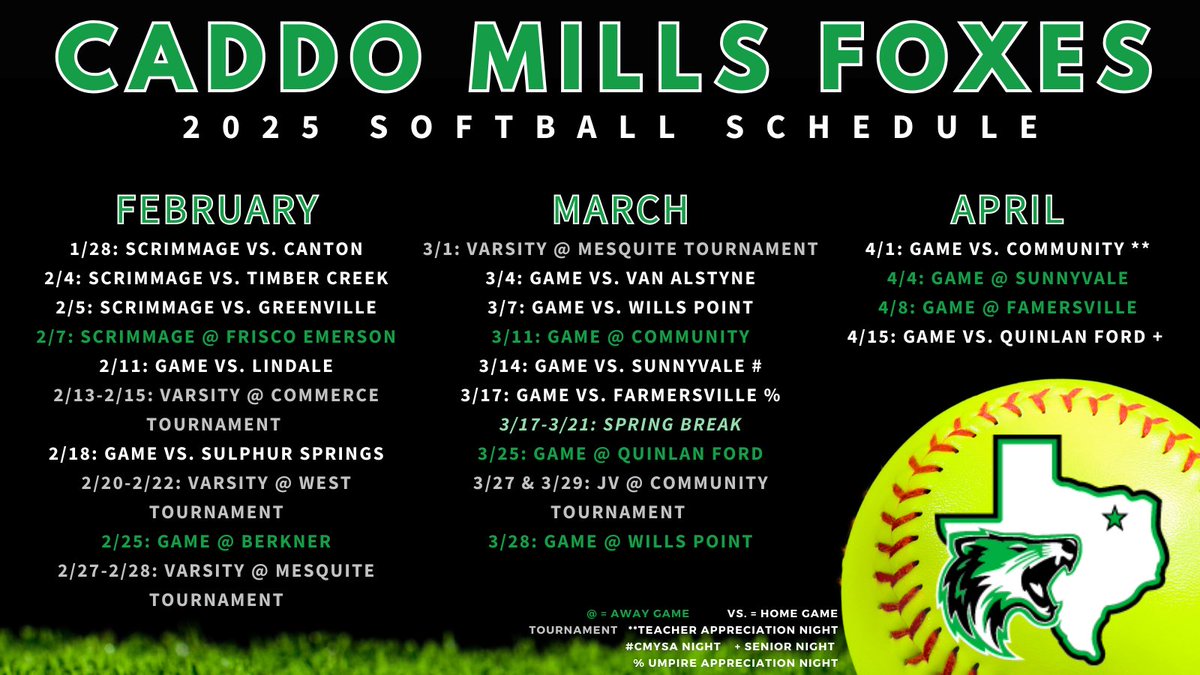 CADDO MILLS FOXES
2025 SOFTBALL SCHEDULE

FEBRUARY
1/28: SCRIMMAGE VS. CANTON
2/4: SCRIMMAGE VS. TIMBER CREEK
2/5: SCRIMMAGE VS. GREENVILLE
2/7: SCRIMMAGE @ FRISCO EMERSON
2/11: GAME VS. LINDALE
2/13-2/15: VARSITY @ COMMERCE TOURNAMENT
2/18: GAME VS. SULPHUR SPRINGS
2/20-2/22: VARSITY @ WEST TOURNAMENT
2/25: GAME @ BERKNER
2/27-2/28: VARSITY @ MESQUITE TOURNAMENT

MARCH
3/1: VARSITY @ MESQUITE TOURNAMENT
3/4: GAME VS. VAN ALSTYNE
3/7: GAME VS. WILLS POINT
3/11: GAME @ COMMUNITY
3/14: GAME VS. SUNNYVALE #
3/17: GAME VS. FARMERSVILLE %
3/17-3/21: SPRING BREAK
3/25: GAME @ QUINLAN FORD
3/27 & 3/29: JV @ COMMUNITY TOURNAMENT
3/28: GAME @ WILLS POINT

APRIL
4/1: GAME VS. COMMUNITY **
4/4: GAME @ SUNNYVALE
4/8: GAME @ FAMERSVILLE
4/15: GAME VS. QUINLAN FORD +

@ = AWAY GAME VS. = HOME GAME
TOURNAMENT **TEACHER APPRECIATION NIGHT
#CMYSA NIGHT + SENIOR NIGHT
% UMPIRE APPRECIATION NIGHT